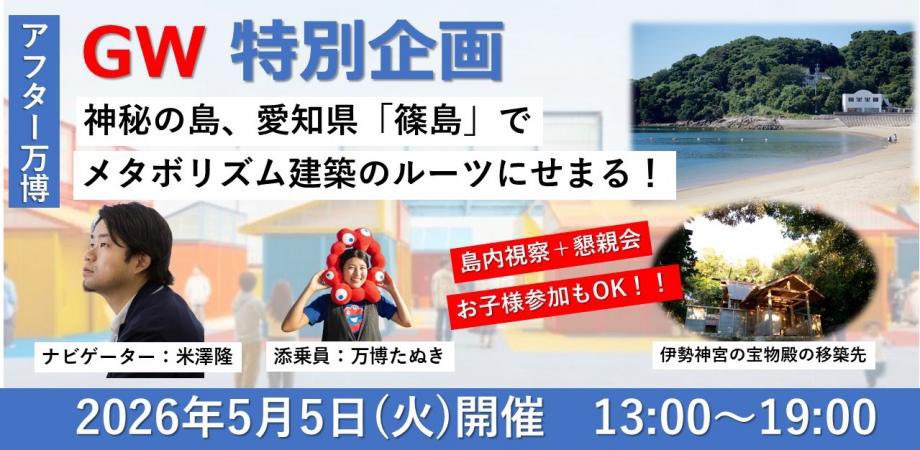 アフター万博

GW 特別企画

神秘の島、愛知県「篠島」で
メタボリズム建築のルーツにせまる！

島内視察＋懇親会
お子様参加もOK！！

ナビゲーター：米澤隆

添乗員：万博たぬき

伊勢神宮の宝物殿の移築先

2026年5月5日(火)開催　13:00〜19:00